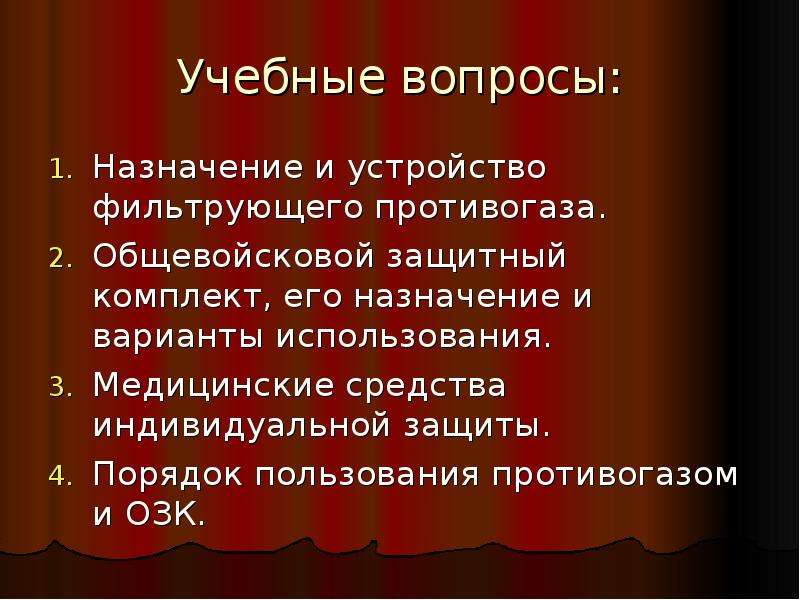 Учебные вопросы:

1. Назначение и устройство фильтрующего противогаза.
2. Общевойсковой защитный комплект, его назначение и варианты использования.
3. Медицинские средства индивидуальной защиты.
4. Порядок пользования противогазом и ОЗК.